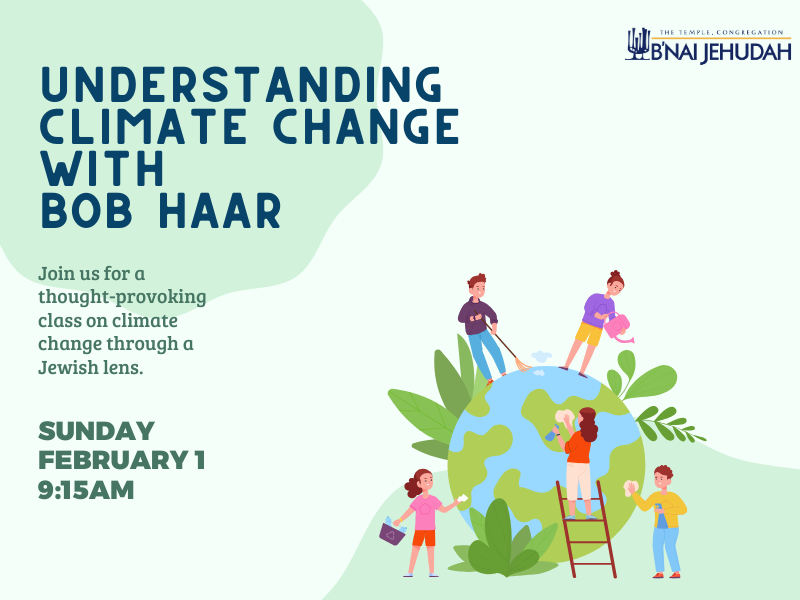 THE TEMPLE, CONGREGATION
B'NAI JEHUDAH

UNDERSTANDING CLIMATE CHANGE WITH BOB HAAR

Join us for a thought-provoking class on climate change through a Jewish lens.

SUNDAY
FEBRUARY 1
9:15AM